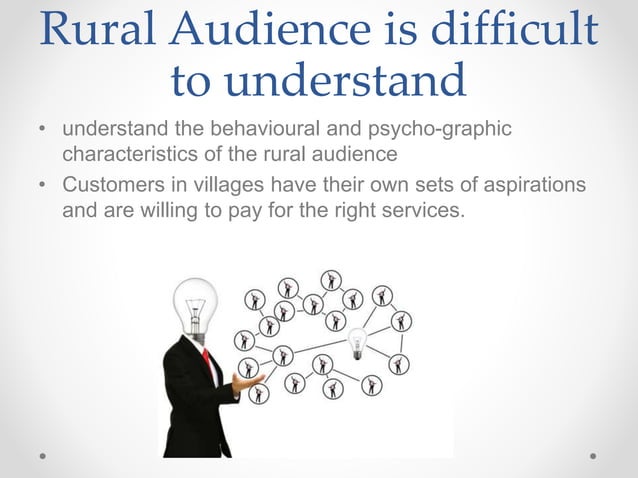 Rural Audience is difficult to understand

• understand the behavioural and psycho-graphic characteristics of the rural audience
• Customers in villages have their own sets of aspirations and are willing to pay for the right services.